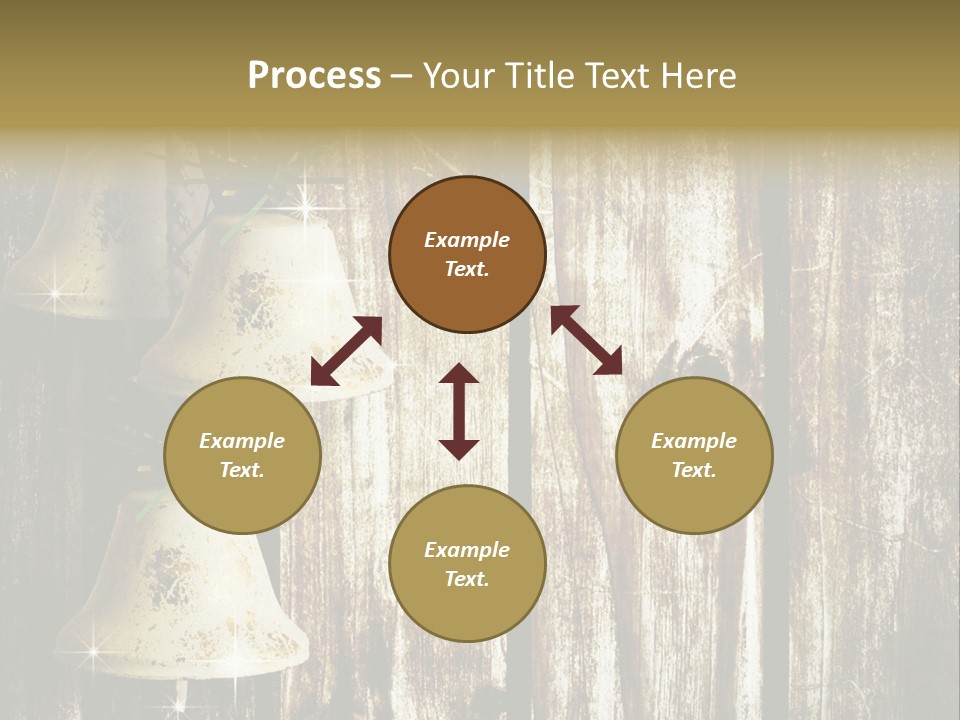 Process – Your Title Text Here

Example Text.

Example Text.

Example Text.

Example Text.